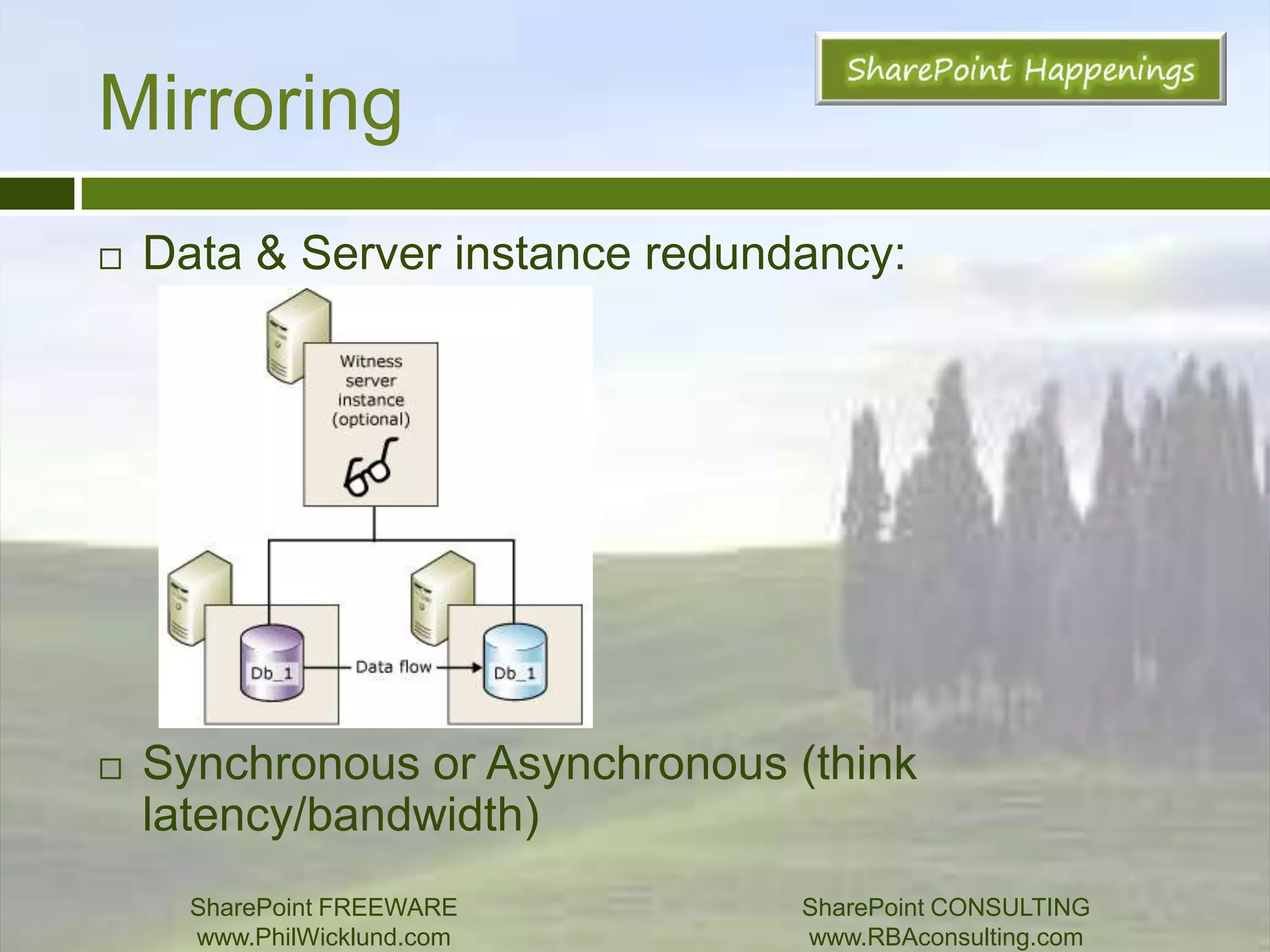 Mirroring

SharePoint Happenings

□ Data & Server instance redundancy:

Witness server instance (optional)

Db_1

Data flow

Db_1

□ Synchronous or Asynchronous (think latency/bandwidth)

SharePoint FREEWARE
www.PhilWicklund.com

SharePoint CONSULTING
www.RBAconsulting.com